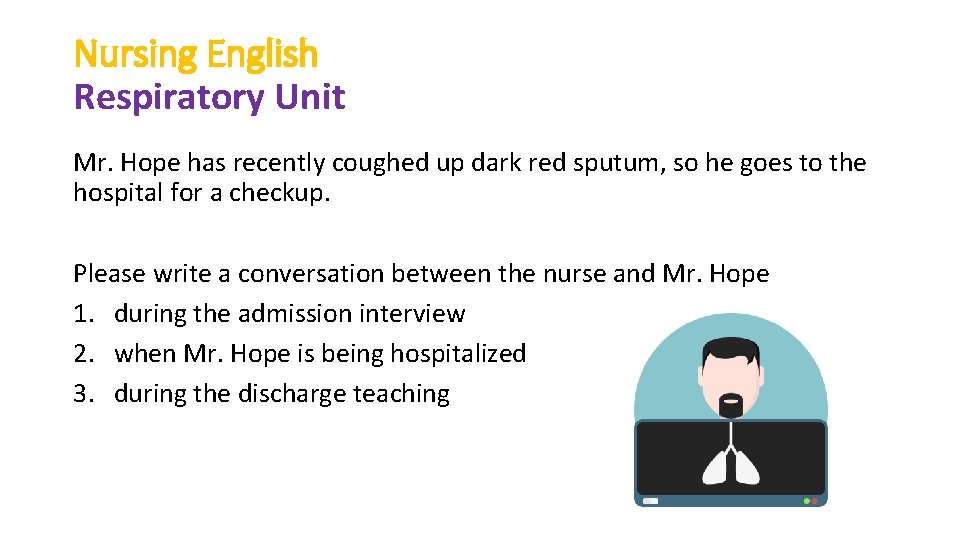 Nursing English
Respiratory Unit

Mr. Hope has recently coughed up dark red sputum, so he goes to the hospital for a checkup.

Please write a conversation between the nurse and Mr. Hope
1. during the admission interview
2. when Mr. Hope is being hospitalized
3. during the discharge teaching